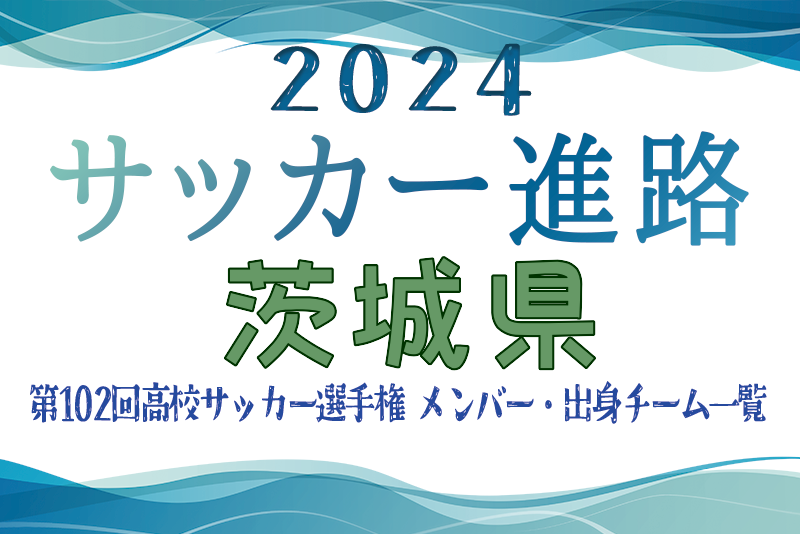 2024
サッカー進路
茨城県
第102回高校サッカー選手権 メンバー・出身チーム一覧